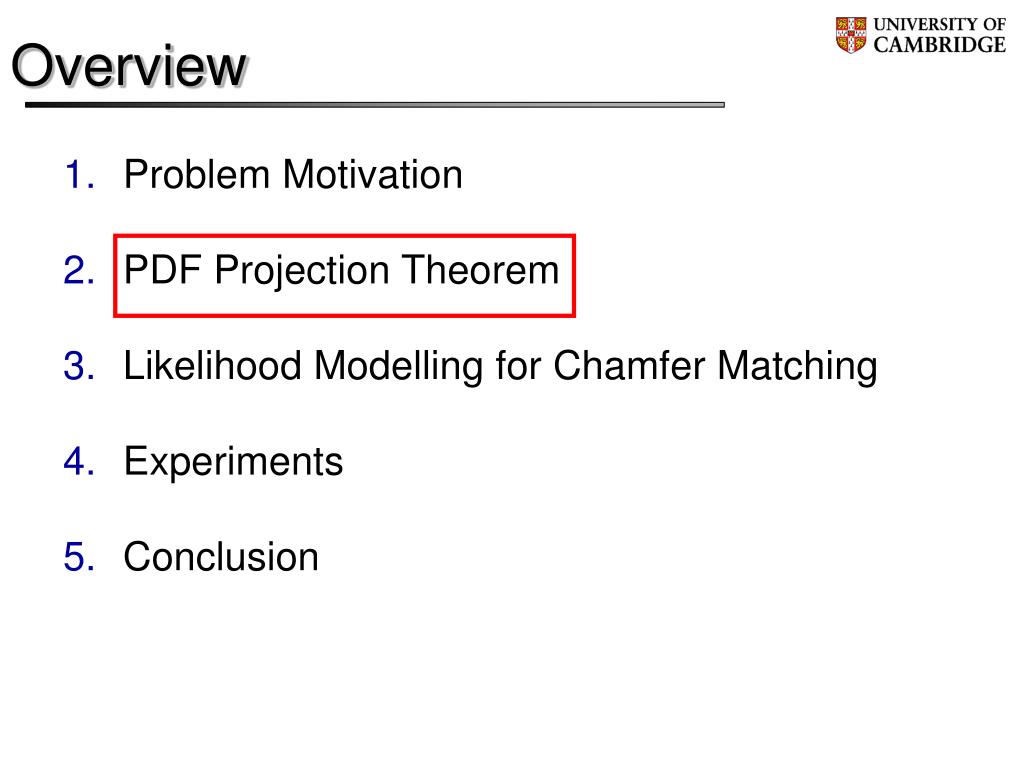 Overview

UNIVERSITY OF CAMBRIDGE

1. Problem Motivation

2. PDF Projection Theorem

3. Likelihood Modelling for Chamfer Matching

4. Experiments

5. Conclusion